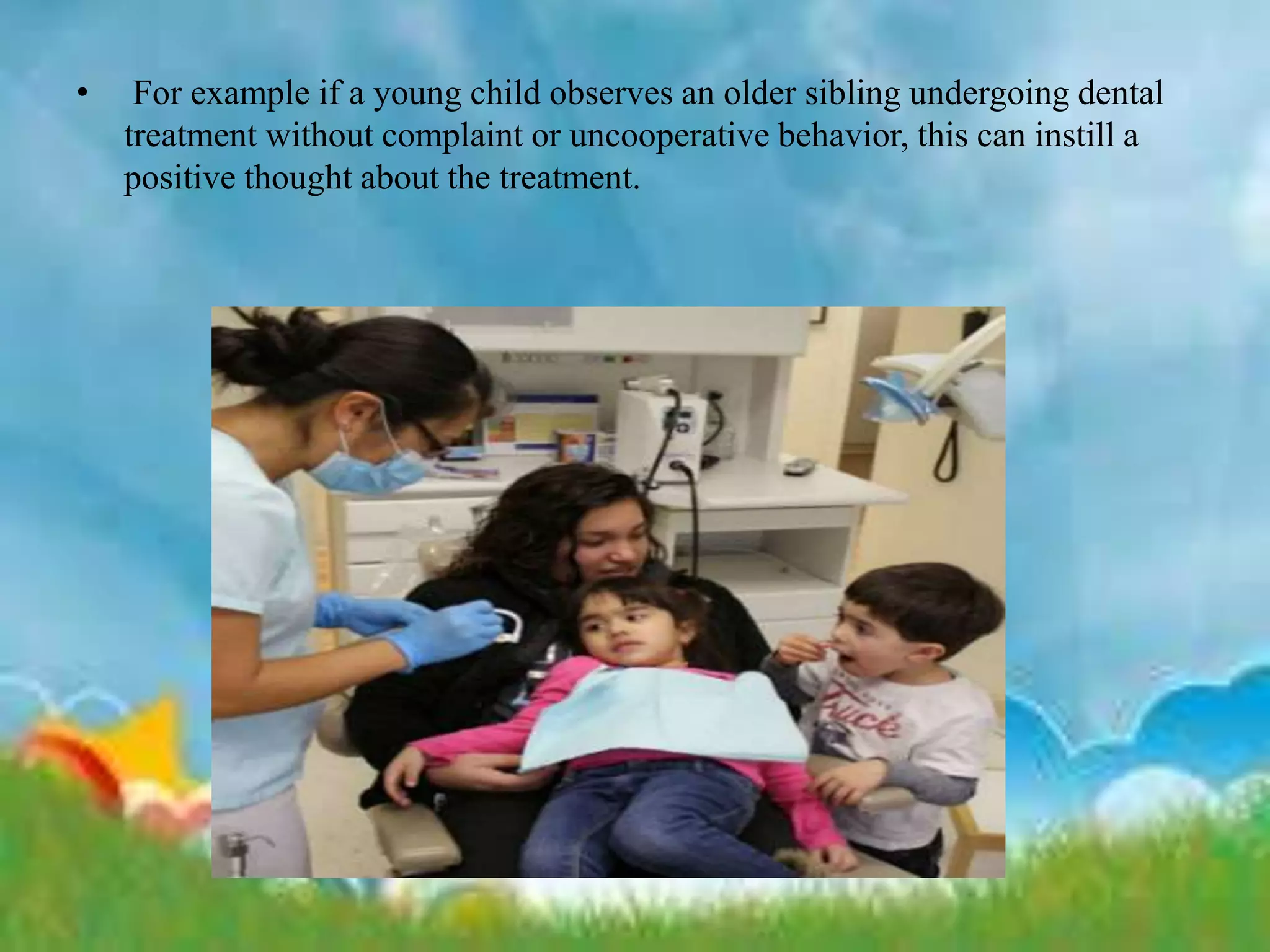 • For example if a young child observes an older sibling undergoing dental treatment without complaint or uncooperative behavior, this can instill a positive thought about the treatment.

Truck